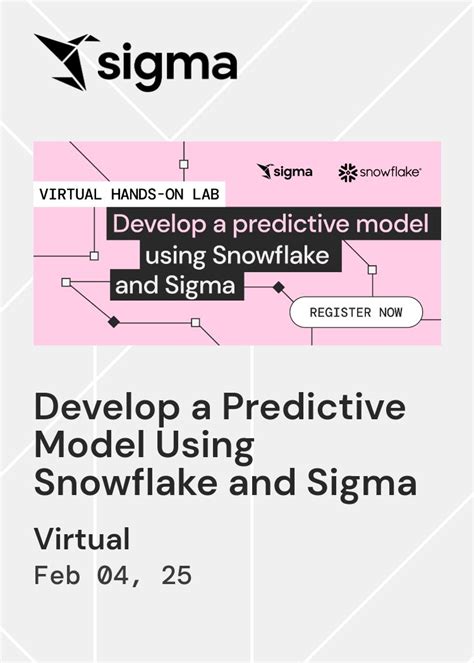 sigma

sigma snowflake

VIRTUAL HANDS-ON LAB

Develop a predictive model using Snowflake and Sigma

REGISTER NOW

Develop a Predictive Model Using Snowflake and Sigma

Virtual

Feb 04, 25